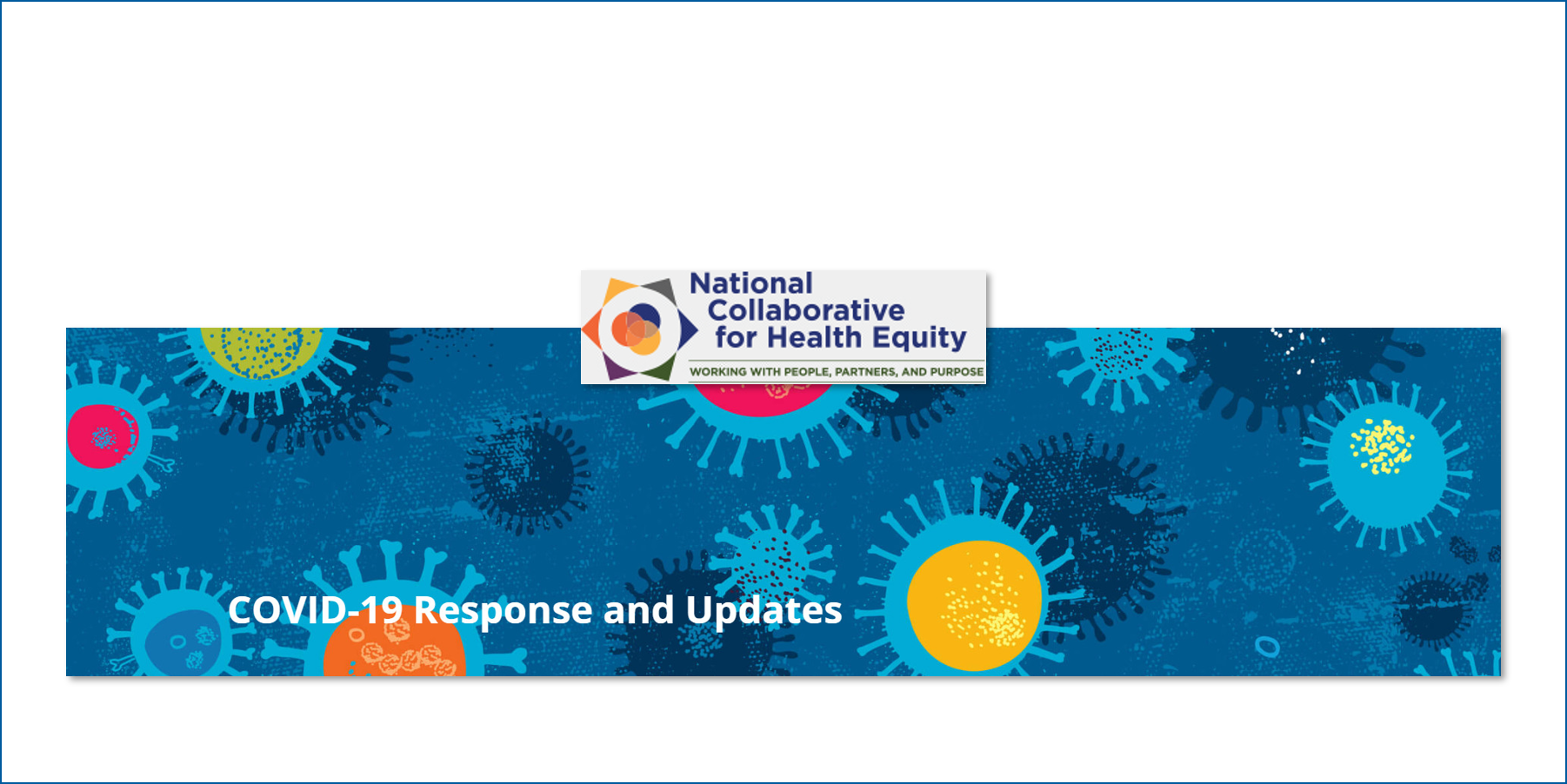 National Collaborative for Health Equity

WORKING WITH PEOPLE, PARTNERS, AND PURPOSE

COVID-19 Response and Updates